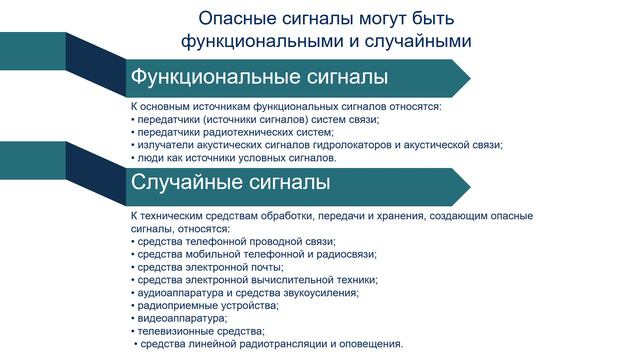 Опасные сигналы могут быть функциональными и случайными

Функциональные сигналы

К основным источникам функциональных сигналов относятся:
• передатчики (источники сигналов) систем связи;
• передатчики радиотехнических систем;
• излучатели акустических сигналов гидролокаторов и акустической связи;
• люди как источники условных сигналов.

Случайные сигналы

К техническим средствам обработки, передачи и хранения, создающим опасные сигналы, относятся:
• средства телефонной проводной связи;
• средства мобильной телефонной и радиосвязи;
• средства электронной почты;
• средства электронной вычислительной техники;
• аудиоаппаратура и средства звукоусиления;
• радиоприемные устройства;
• видеоаппаратура;
• телевизионные средства;
• средства линейной радиотрансляции и оповещения.